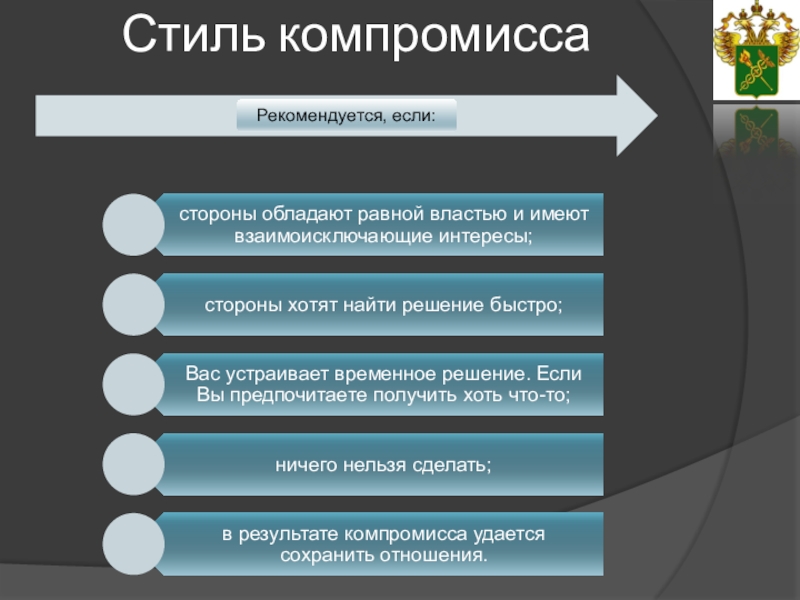 Стиль компромисса

Рекомендуется, если:

стороны обладают равной властью и имеют взаимоисключающие интересы;

стороны хотят найти решение быстро;

Вас устраивает временное решение. Если Вы предпочитаете получить хоть что-то;

ничего нельзя сделать;

в результате компромисса удается сохранить отношения.